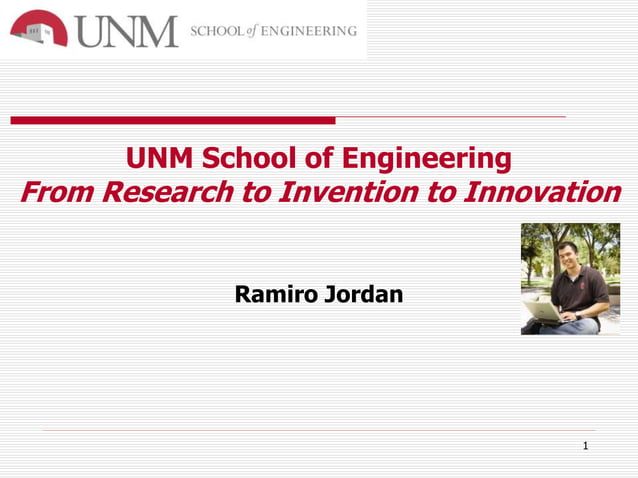 UNM SCHOOL of ENGINEERING

UNM School of Engineering
From Research to Invention to Innovation

Ramiro Jordan

1